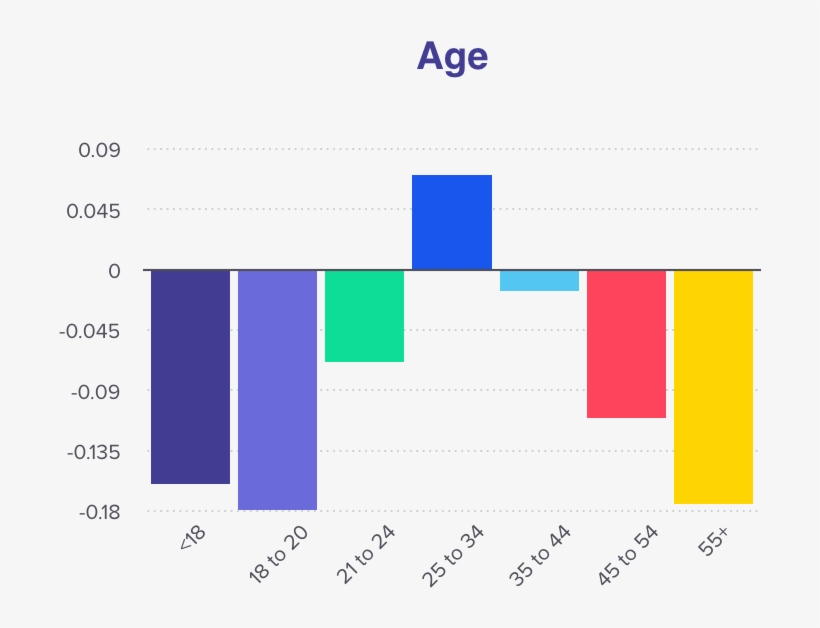 Age

0.09
0.045
0
-0.045
-0.09
-0.135
-0.18

<18
18 to 20
21 to 24
25 to 34
35 to 44
45 to 54
55+